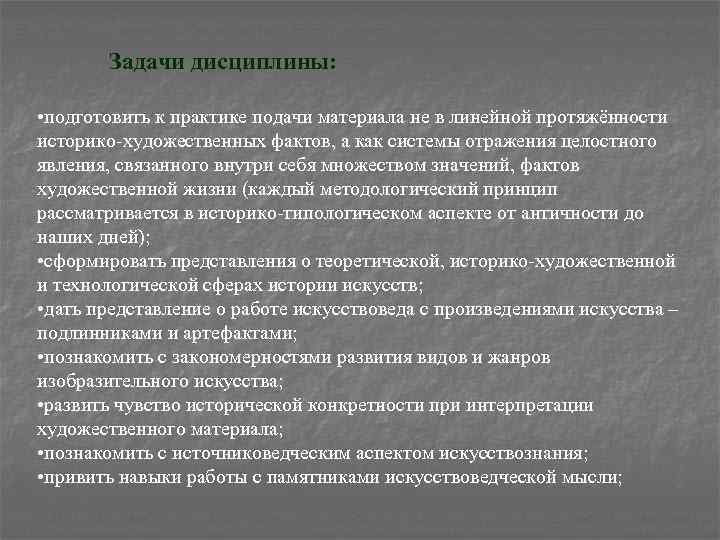 Задачи дисциплины:

•подготовить к практике подачи материала не в линейной протяжённости историко-художественных фактов, а как системы отражения целостного явления, связанного внутри себя множеством значений, фактов художественной жизни (каждый методологический принцип рассматривается в историко-типологическом аспекте от античности до наших дней);
•сформировать представления о теоретической, историко-художественной и технологической сферах истории искусств;
•дать представление о работе искусствоведа с произведениями искусства – подлинниками и артефактами;
•познакомить с закономерностями развития видов и жанров изобразительного искусства;
•развить чувство исторической конкретности при интерпретации художественного материала;
•познакомить с источниковедческим аспектом искусствознания;
•привить навыки работы с памятниками искусствоведческой мысли;